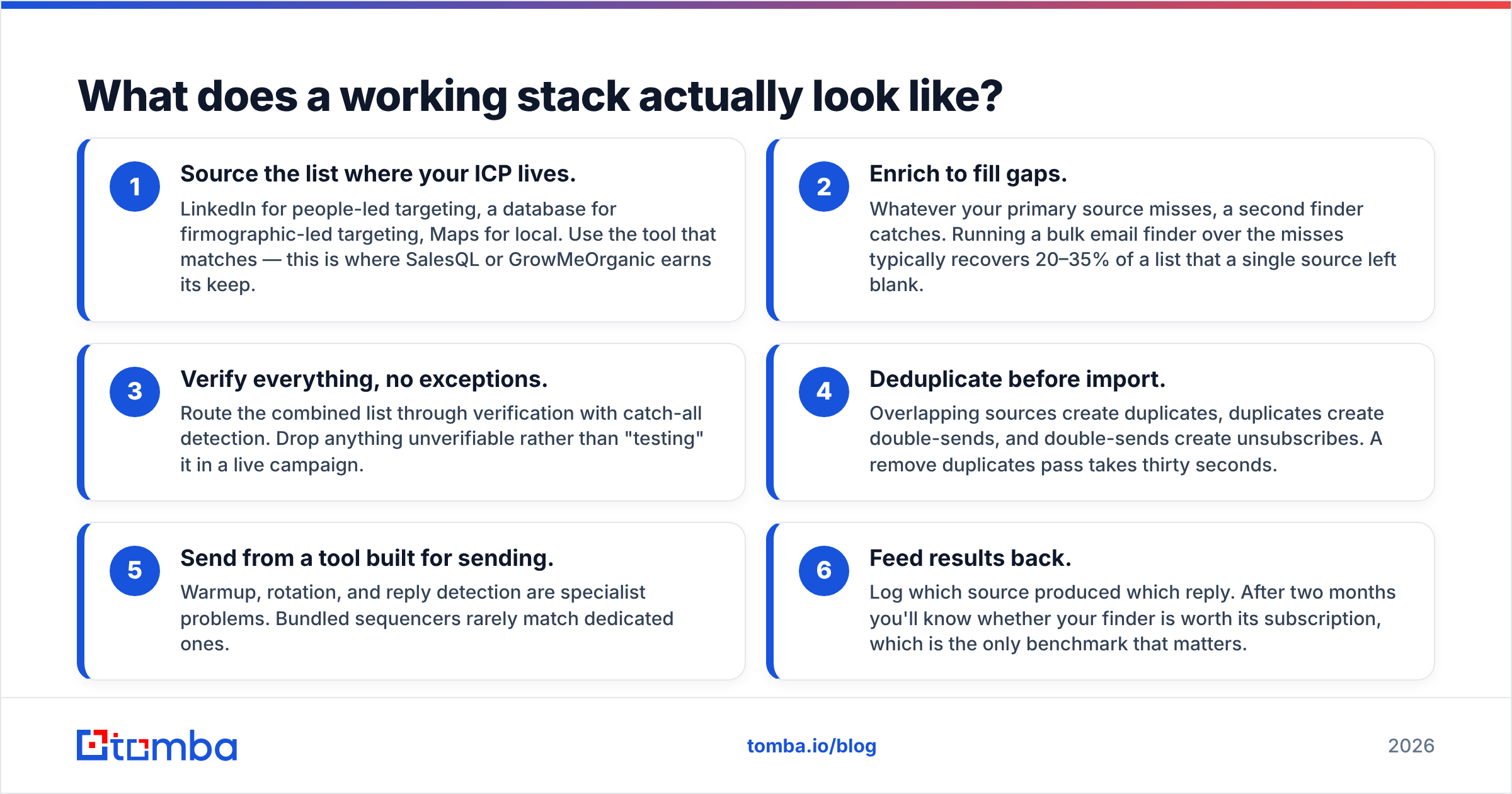 What does a working stack actually look like?

1
Source the list where your ICP lives.
LinkedIn for people-led targeting, a database for firmographic-led targeting, Maps for local. Use the tool that matches — this is where SalesQL or GrowMeOrganic earns its keep.

2
Enrich to fill gaps.
Whatever your primary source misses, a second finder catches. Running a bulk email finder over the misses typically recovers 20–35% of a list that a single source left blank.

3
Verify everything, no exceptions.
Route the combined list through verification with catch-all detection. Drop anything unverifiable rather than "testing" it in a live campaign.

4
Deduplicate before import.
Overlapping sources create duplicates, duplicates create double-sends, and double-sends create unsubscribes. A remove duplicates pass takes thirty seconds.

5
Send from a tool built for sending.
Warmup, rotation, and reply detection are specialist problems. Bundled sequencers rarely match dedicated ones.

6
Feed results back.
Log which source produced which reply. After two months you'll know whether your finder is worth its subscription, which is the only benchmark that matters.

tomba

tomba.io/blog

2026